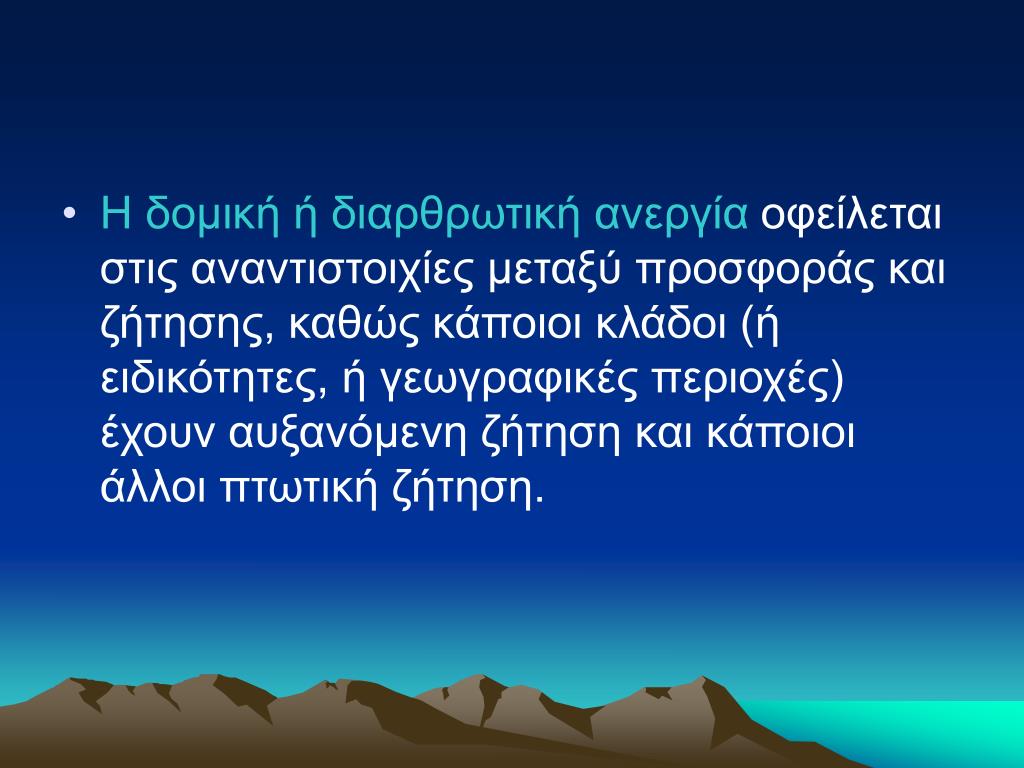 • Η δομική ή διαρθρωτική ανεργία οφείλεται στις αναντιστοιχίες μεταξύ προσφοράς και ζήτησης, καθώς κάποιοι κλάδοι (ή ειδικότητες, ή γεωγραφικές περιοχές) έχουν αυξανόμενη ζήτηση και κάποιοι άλλοι πτωτική ζήτηση.